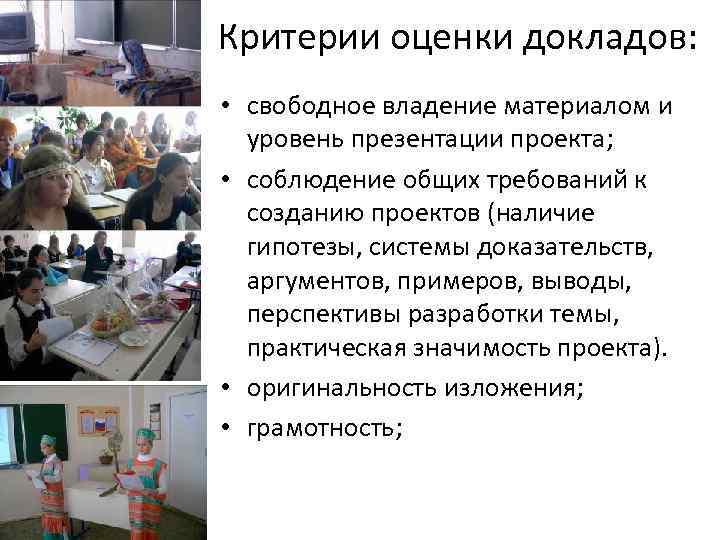 Критерии оценки докладов:

• свободное владение материалом и уровень презентации проекта;
• соблюдение общих требований к созданию проектов (наличие гипотезы, системы доказательств, аргументов, примеров, выводы, перспективы разработки темы, практическая значимость проекта).
• оригинальность изложения;
• грамотность;